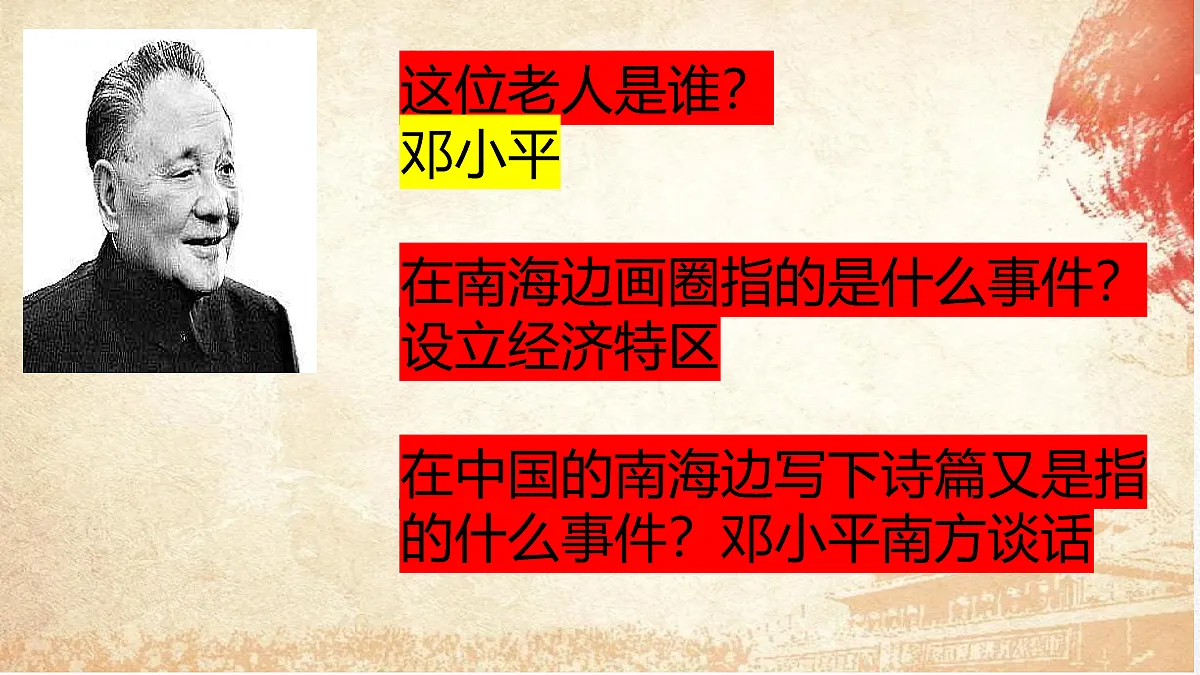 这位老人是谁?
邓小平

在南海边画圈指的是什么事件?
设立经济特区

在中国的南海边写下诗篇又是指的什么事件？邓小平南方谈话